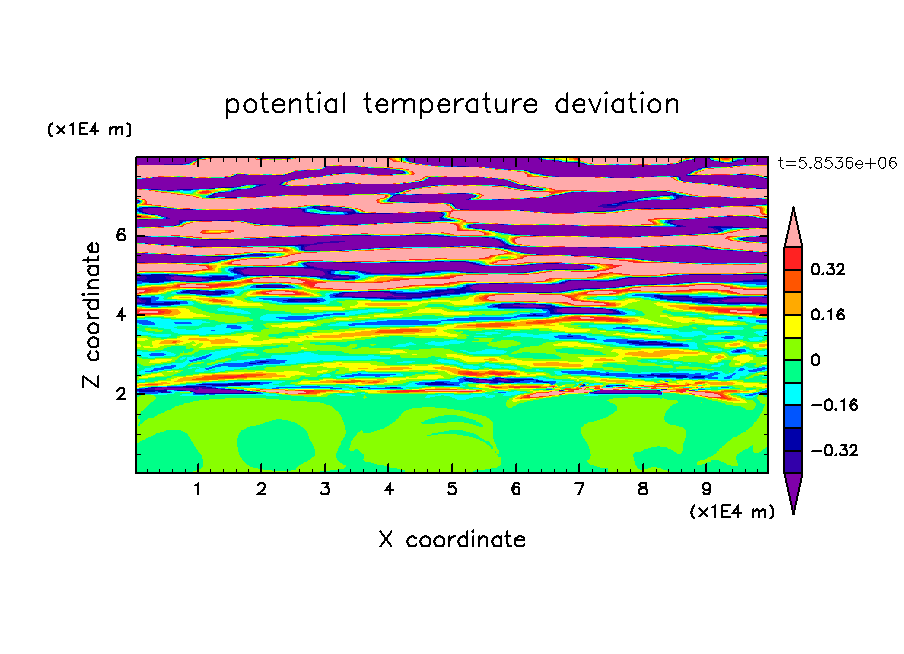 potential temperature deviation

(x1E4 m)

t=5.8536e+06

Z coordinate

6

4

2

0.32

0.16

0

−0.16

−0.32

1 2 3 4 5 6 7 8 9

(x1E4 m)

X coordinate